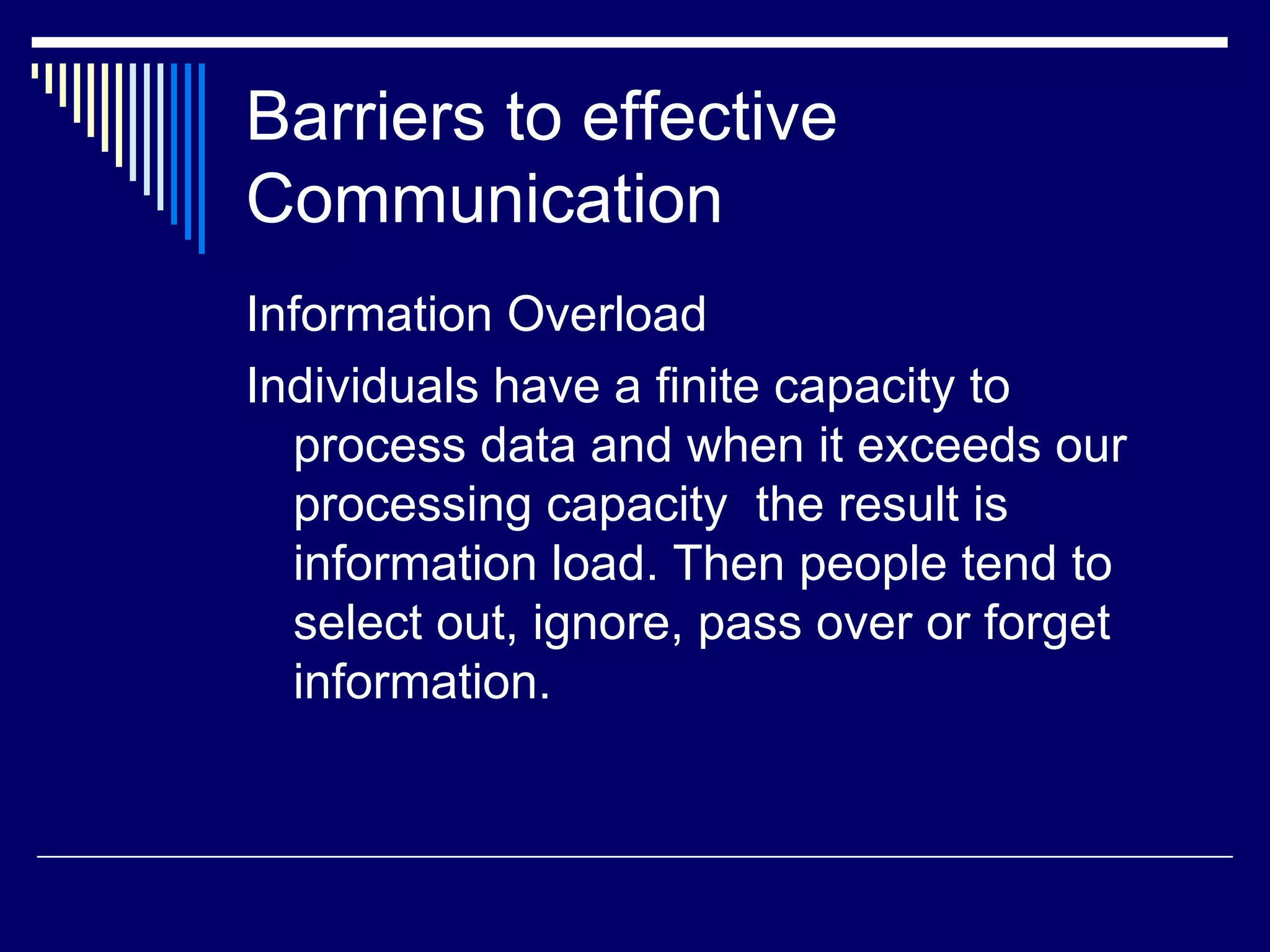 Barriers to effective Communication

Information Overload

Individuals have a finite capacity to process data and when it exceeds our processing capacity  the result is information load. Then people tend to select out, ignore, pass over or forget information.